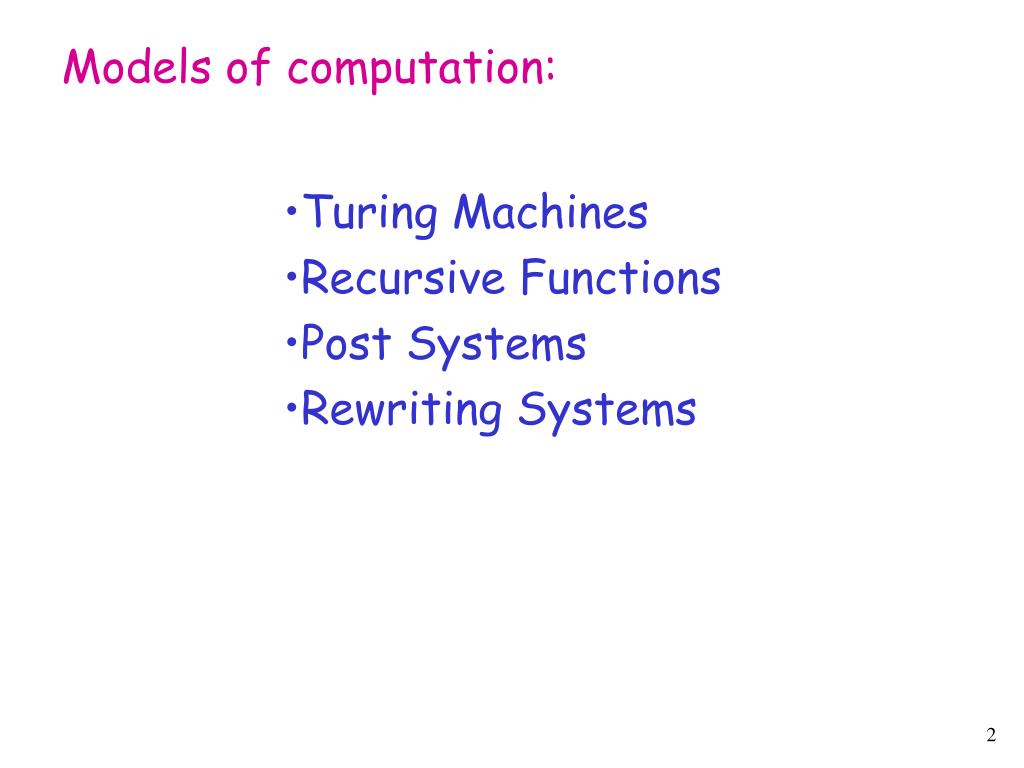 Models of computation:

•Turing Machines
•Recursive Functions
•Post Systems
•Rewriting Systems

2